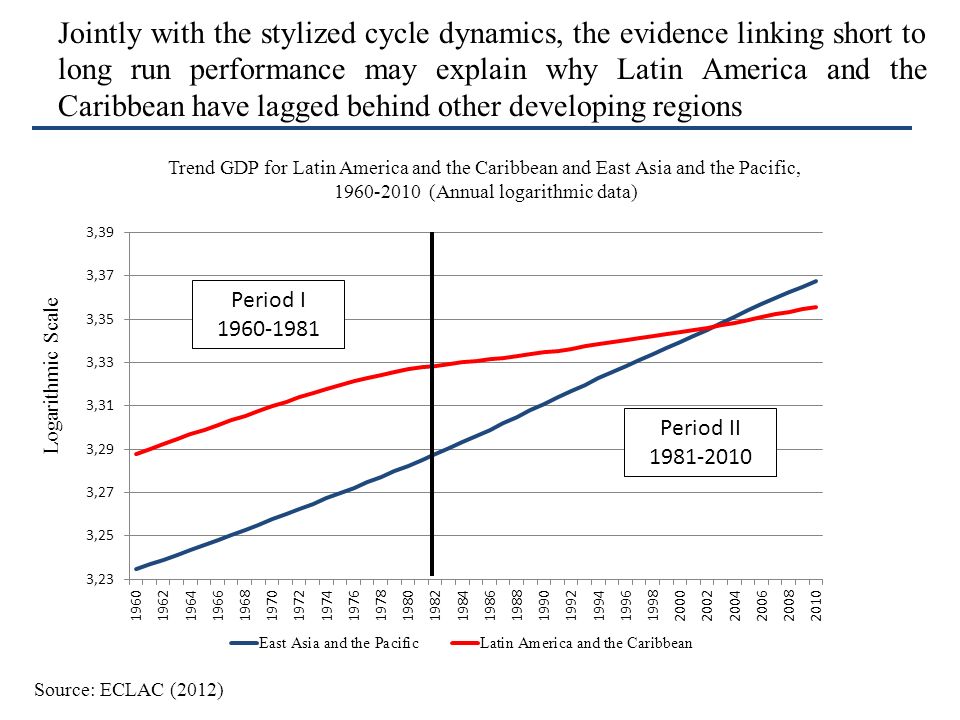 Jointly with the stylized cycle dynamics, the evidence linking short to long run performance may explain why Latin America and the Caribbean have lagged behind other developing regions

Trend GDP for Latin America and the Caribbean and East Asia and the Pacific, 1960-2010 (Annual logarithmic data)

Logarithmic Scale

3,39
3,37
3,35
3,33
3,31
3,29
3,27
3,25
3,23

Period I
1960-1981

Period II
1981-2010

1960 1962 1964 1966 1968 1970 1972 1974 1976 1978 1980 1982 1984 1986 1988 1990 1992 1994 1996 1998 2000 2002 2004 2006 2008 2010

East Asia and the Pacific
Latin America and the Caribbean

Source: ECLAC (2012)